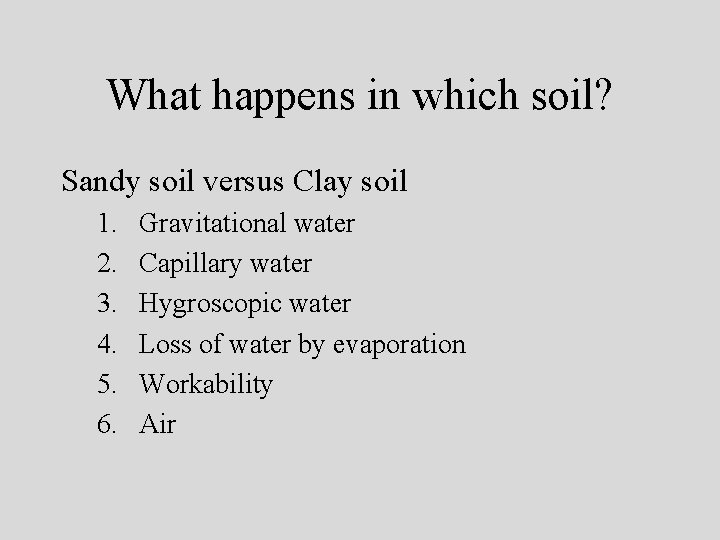 What happens in which soil?

Sandy soil versus Clay soil

1. Gravitational water
2. Capillary water
3. Hygroscopic water
4. Loss of water by evaporation
5. Workability
6. Air